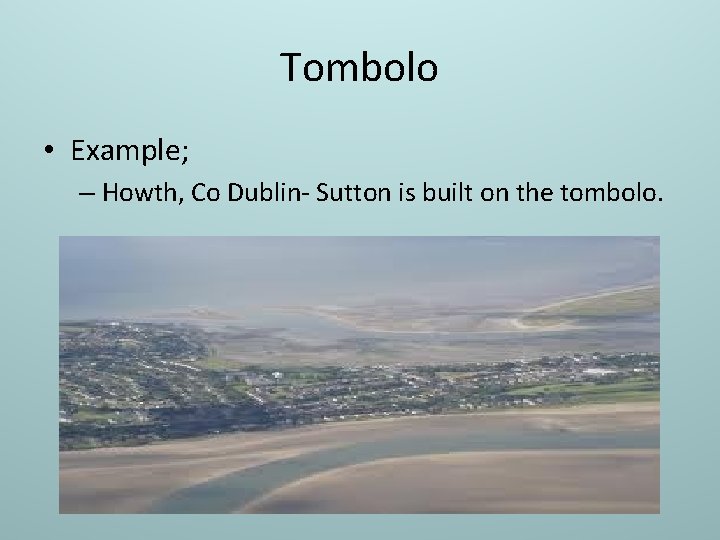 Tombolo

• Example;
  – Howth, Co Dublin- Sutton is built on the tombolo.